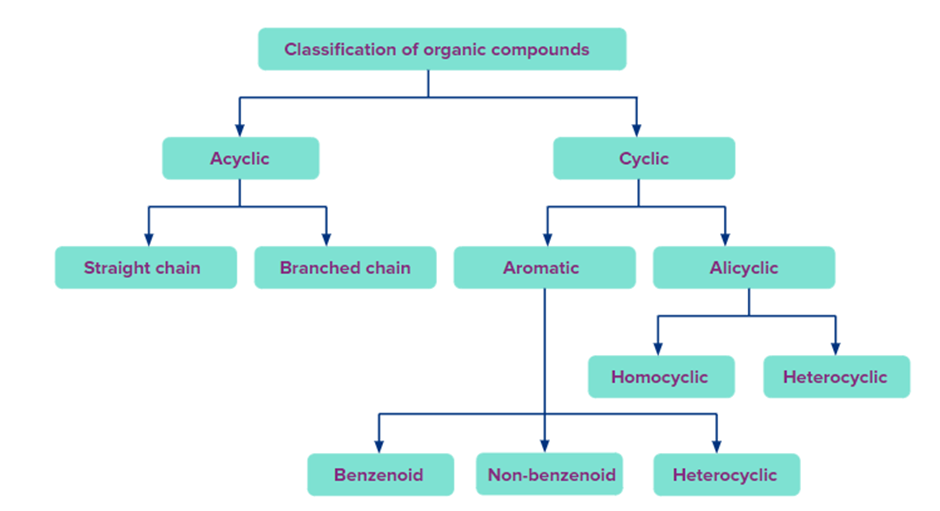 Classification of organic compounds

Acyclic

Cyclic

Straight chain

Branched chain

Aromatic

Alicyclic

Homocyclic

Heterocyclic

Benzenoid

Non-benzenoid

Heterocyclic